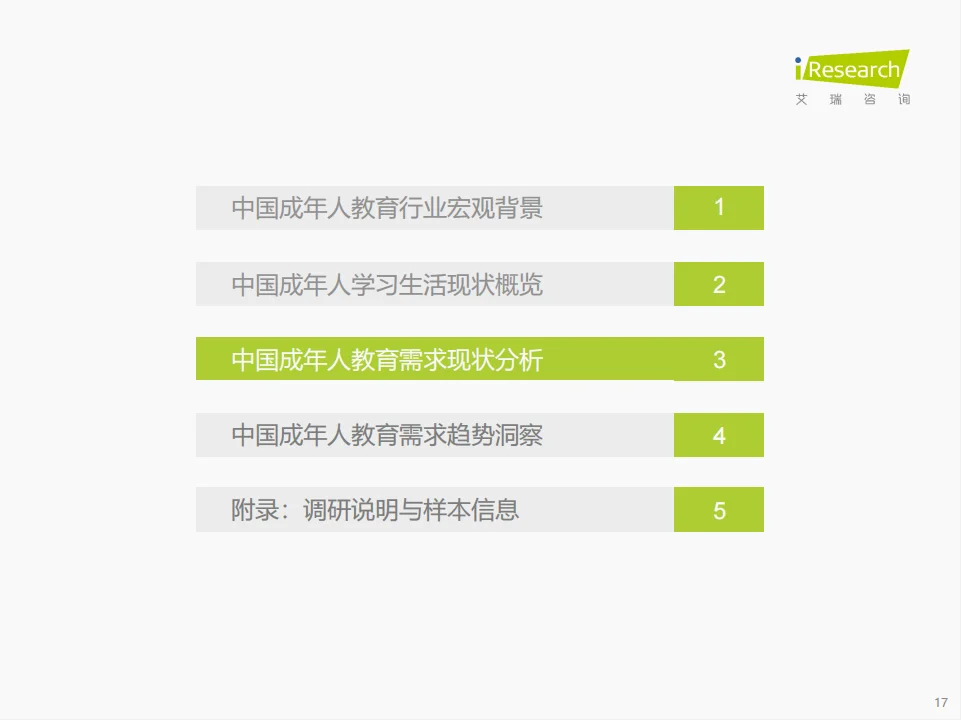 iResearch
艾 瑞 咨 询

中国成年人教育行业宏观背景 1

中国成年人学习生活现状概览 2

中国成年人教育需求现状分析 3

中国成年人教育需求趋势洞察 4

附录：调研说明与样本信息 5

17